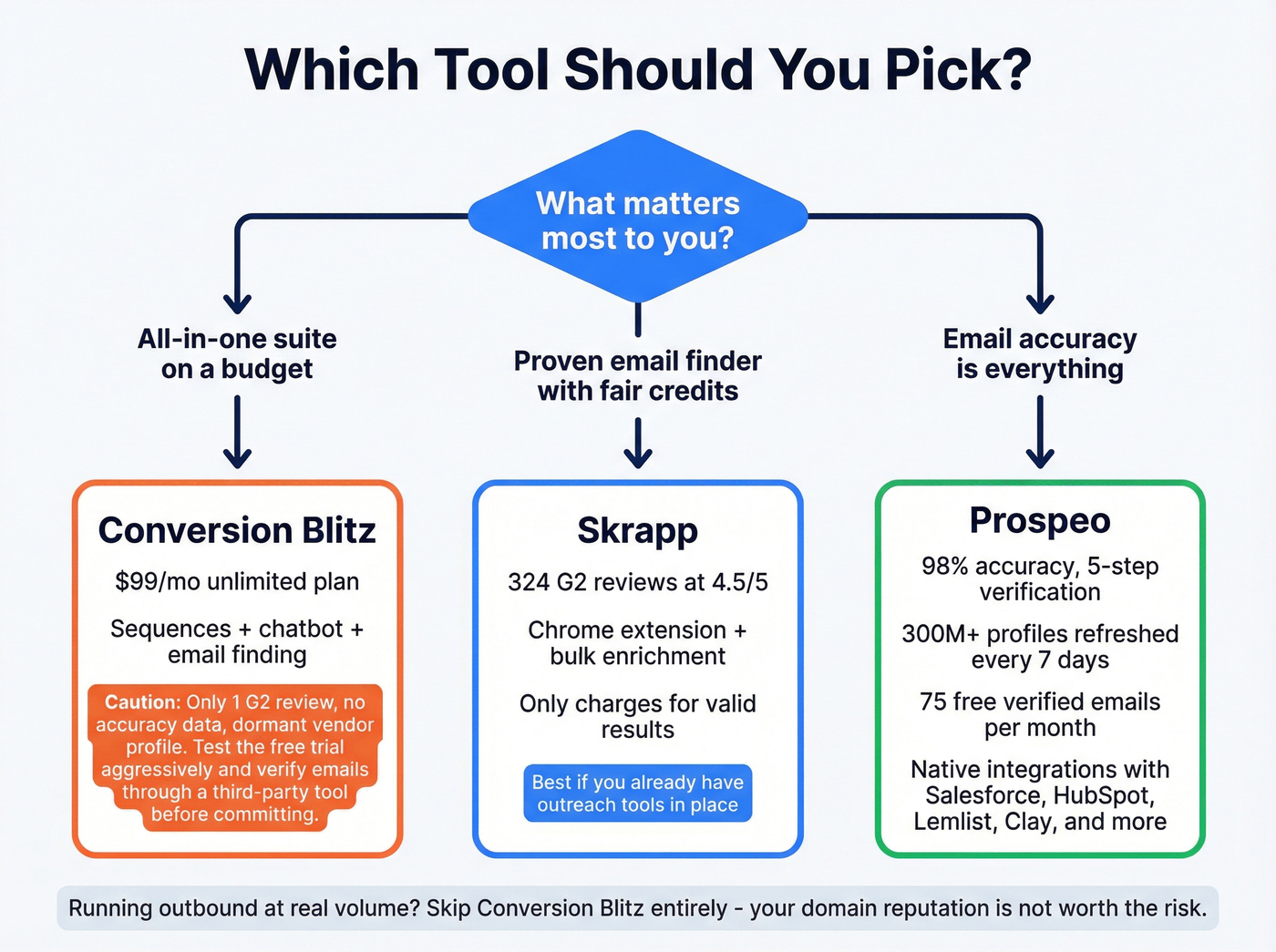 Which Tool Should You Pick?

What matters most to you?

All-in-one suite on a budget

Proven email finder with fair credits

Email accuracy is everything

Conversion Blitz

$99/mo unlimited plan

Sequences + chatbot + email finding

Caution: Only 1 G2 review, no accuracy data, dormant vendor profile. Test the free trial aggressively and verify emails through a third-party tool before committing.

Skrapp

324 G2 reviews at 4.5/5

Chrome extension + bulk enrichment

Only charges for valid results

Best if you already have outreach tools in place

Prospeo

98% accuracy, 5-step verification

300M+ profiles refreshed every 7 days

75 free verified emails per month

Native integrations with Salesforce, HubSpot, Lemlist, Clay, and more

Running outbound at real volume? Skip Conversion Blitz entirely - your domain reputation is not worth the risk.